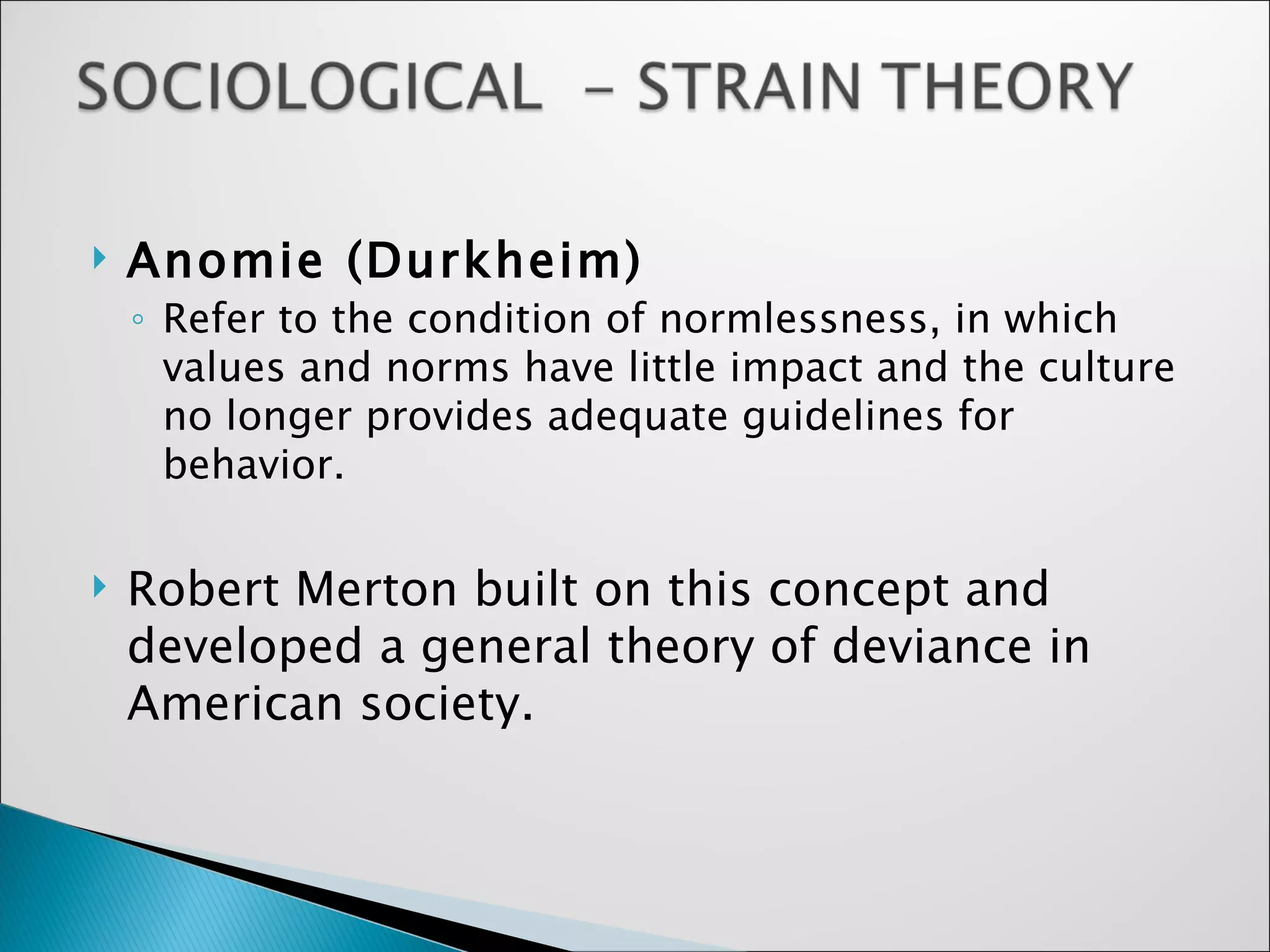 SOCIOLOGICAL – STRAIN THEORY

Anomie (Durkheim)

Refer to the condition of normlessness, in which values and norms have little impact and the culture no longer provides adequate guidelines for behavior.

Robert Merton built on this concept and developed a general theory of deviance in American society.